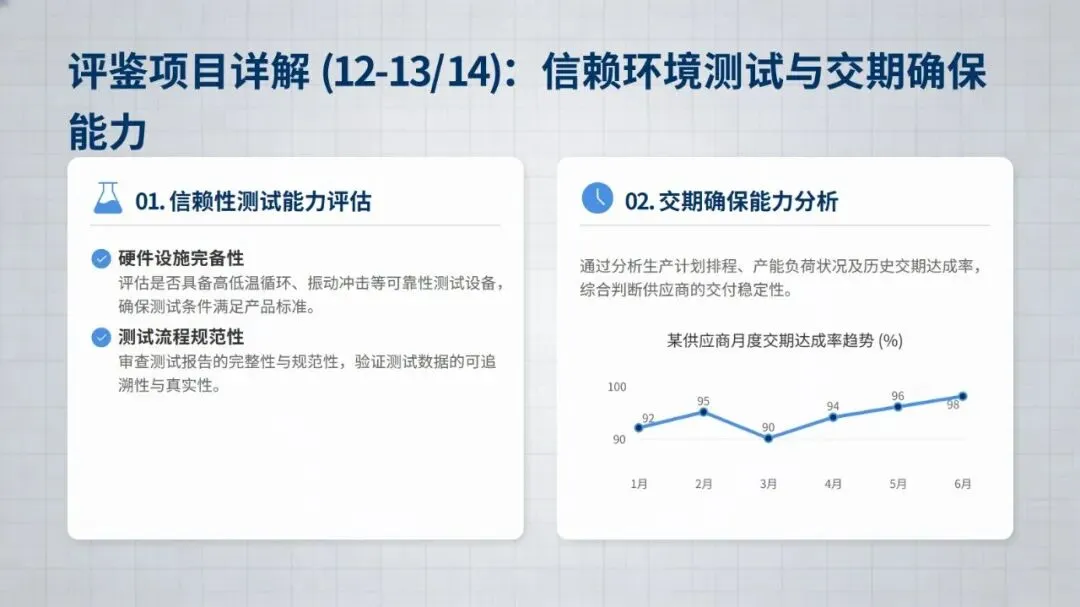 评鉴项目详解 (12-13/14)：信赖环境测试与交期确保能力

01. 信赖性测试能力评估

硬件设施完备性
评估是否具备高低温循环、振动冲击等可靠性测试设备，确保测试条件满足产品标准。

测试流程规范性
审查测试报告的完整性与规范性，验证测试数据的可追溯性与真实性。

02. 交期确保能力分析

通过分析生产计划排程、产能负荷状况及历史交期达成率，综合判断供应商的交付稳定性。

某供应商月度交期达成率趋势 (%)

100
90
92
95
90
94
96
98
1月
2月
3月
4月
5月
6月